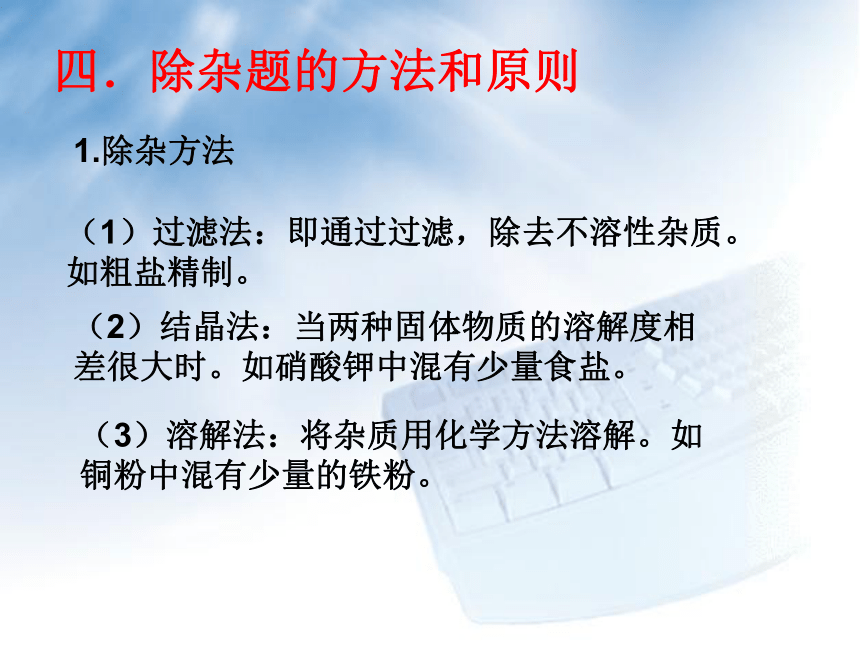 四．除杂题的方法和原则

1.除杂方法

（1）过滤法：即通过过滤，除去不溶性杂质。如粗盐精制。

（2）结晶法：当两种固体物质的溶解度相差很大时。如硝酸钾中混有少量食盐。

（3）溶解法：将杂质用化学方法溶解。如铜粉中混有少量的铁粉。